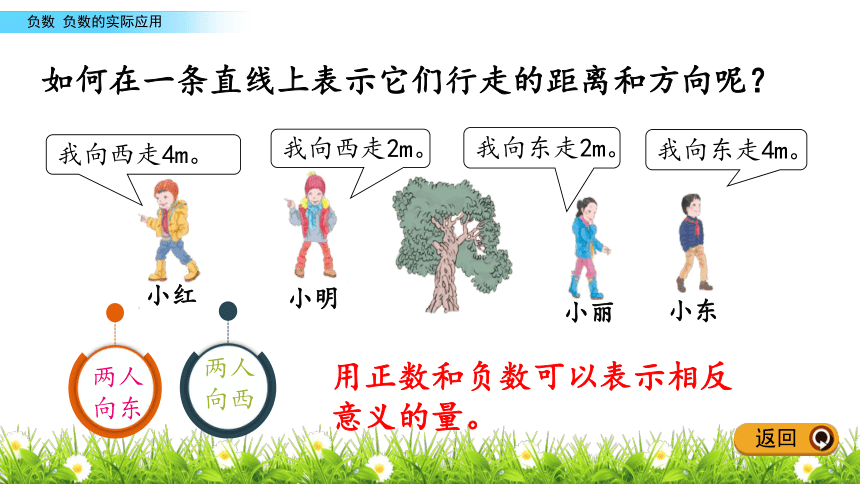 负数 负数的实际应用

如何在一条直线上表示它们行走的距离和方向呢？

我向西走4m。

我向西走2m。

我向东走2m。

我向东走4m。

小红

小明

小丽

小东

两人向东

两人向西

用正数和负数可以表示相反意义的量。

返回